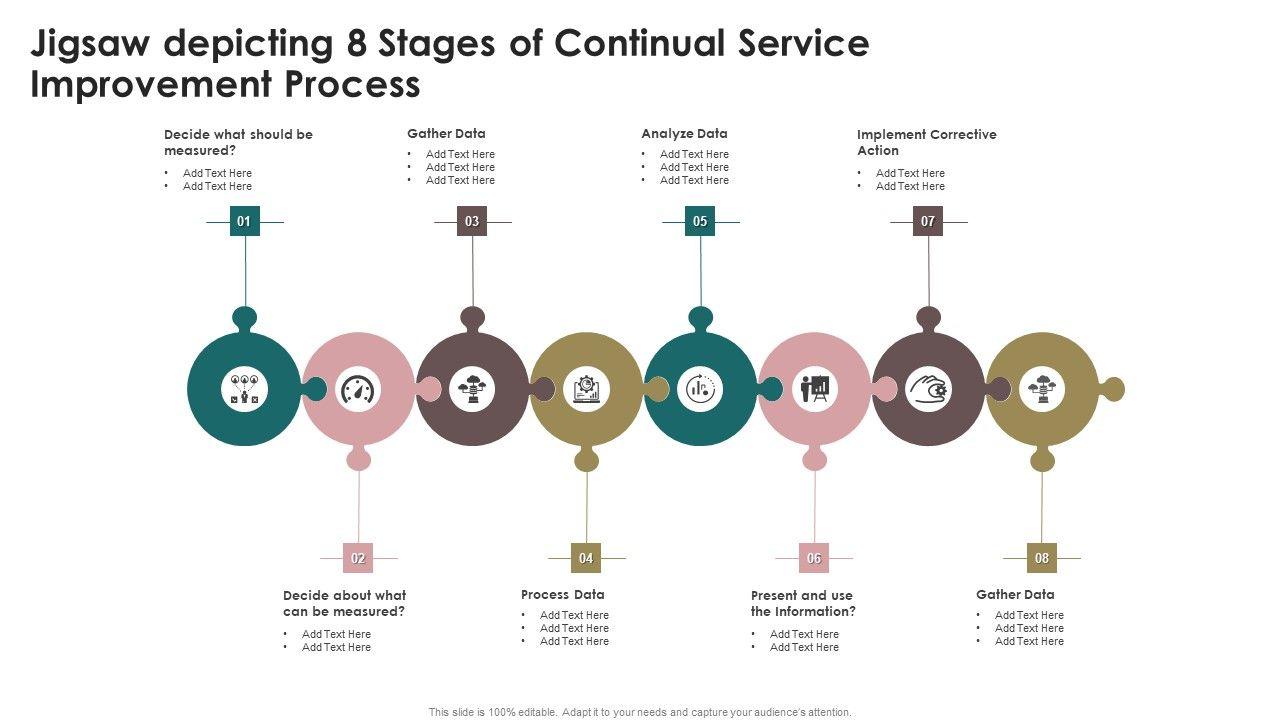 Jigsaw depicting 8 Stages of Continual Service Improvement Process

Decide what should be measured?
• Add Text Here
• Add Text Here

Gather Data
• Add Text Here
• Add Text Here
• Add Text Here

Analyze Data
• Add Text Here
• Add Text Here
• Add Text Here

Implement Corrective Action
• Add Text Here
• Add Text Here

01

03

05

07

02

04

06

08

Decide about what can be measured?
• Add Text Here
• Add Text Here

Process Data
• Add Text Here
• Add Text Here
• Add Text Here

Present and use the Information?
• Add Text Here
• Add Text Here

Gather Data
• Add Text Here
• Add Text Here
• Add Text Here

This slide is 100% editable. Adapt it to your needs and capture your audience's attention.